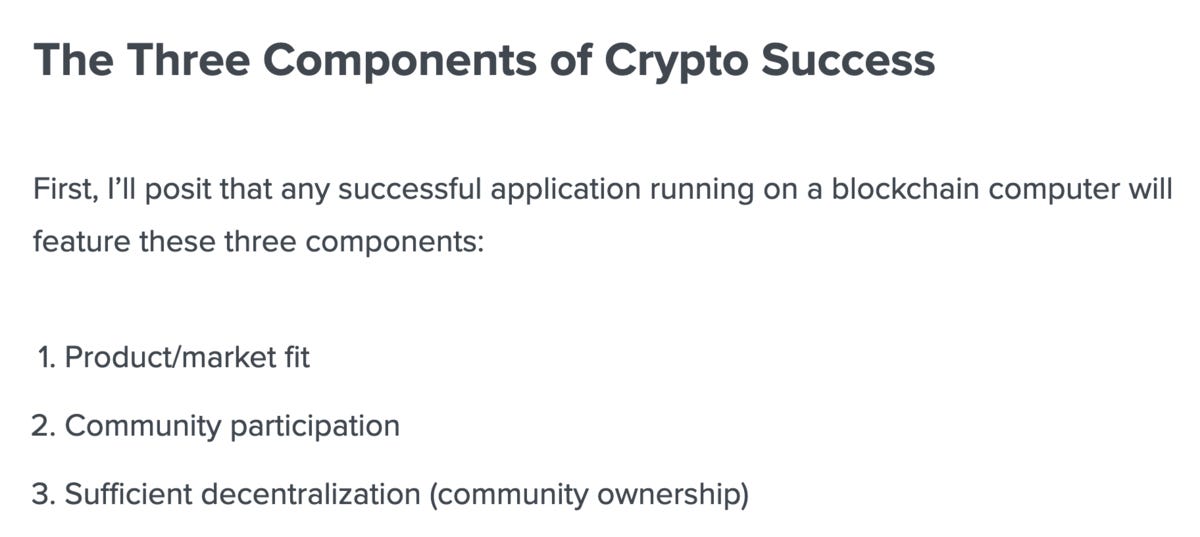 The Three Components of Crypto Success

First, I'll posit that any successful application running on a blockchain computer will feature these three components:

1. Product/market fit
2. Community participation
3. Sufficient decentralization (community ownership)